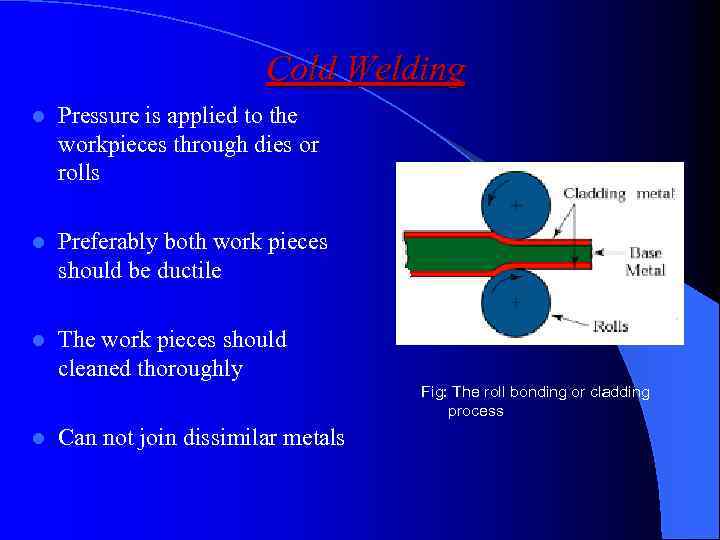 Cold Welding

Pressure is applied to the workpieces through dies or rolls

Preferably both work pieces should be ductile

The work pieces should cleaned thoroughly

Can not join dissimilar metals

Cladding metal

Base Metal

Rolls

Fig: The roll bonding or cladding process